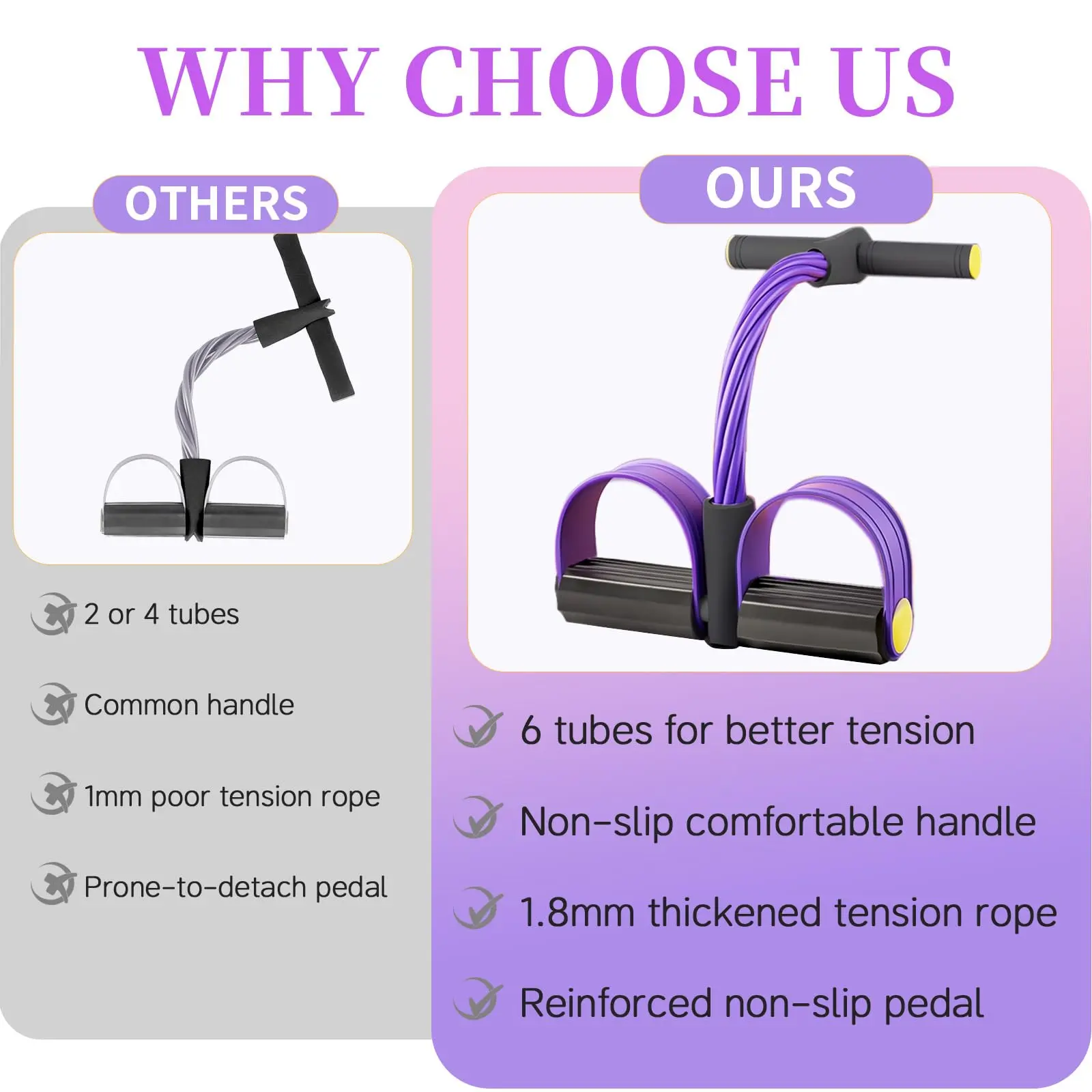 WHY CHOOSE US

OTHERS

2 or 4 tubes

Common handle

1mm poor tension rope

Prone-to-detach pedal

OURS

6 tubes for better tension

Non-slip comfortable handle

1.8mm thickened tension rope

Reinforced non-slip pedal